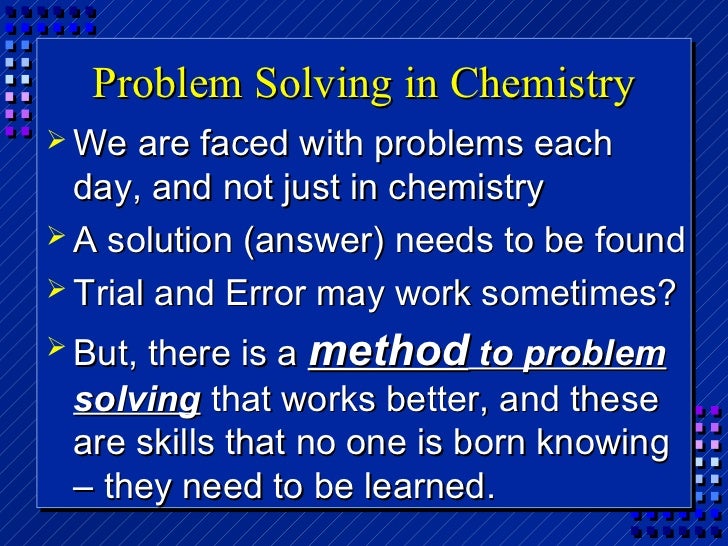 Problem Solving in Chemistry

➢ We are faced with problems each day, and not just in chemistry

➢ A solution (answer) needs to be found

➢ Trial and Error may work sometimes?

➢ But, there is a method to problem solving that works better, and these are skills that no one is born knowing – they need to be learned.